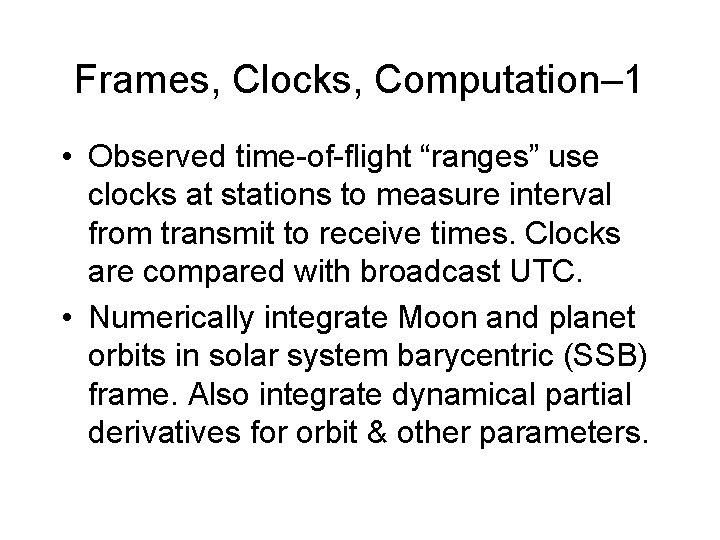 Frames, Clocks, Computation–1

• Observed time-of-flight “ranges” use clocks at stations to measure interval from transmit to receive times. Clocks are compared with broadcast UTC.

• Numerically integrate Moon and planet orbits in solar system barycentric (SSB) frame. Also integrate dynamical partial derivatives for orbit & other parameters.